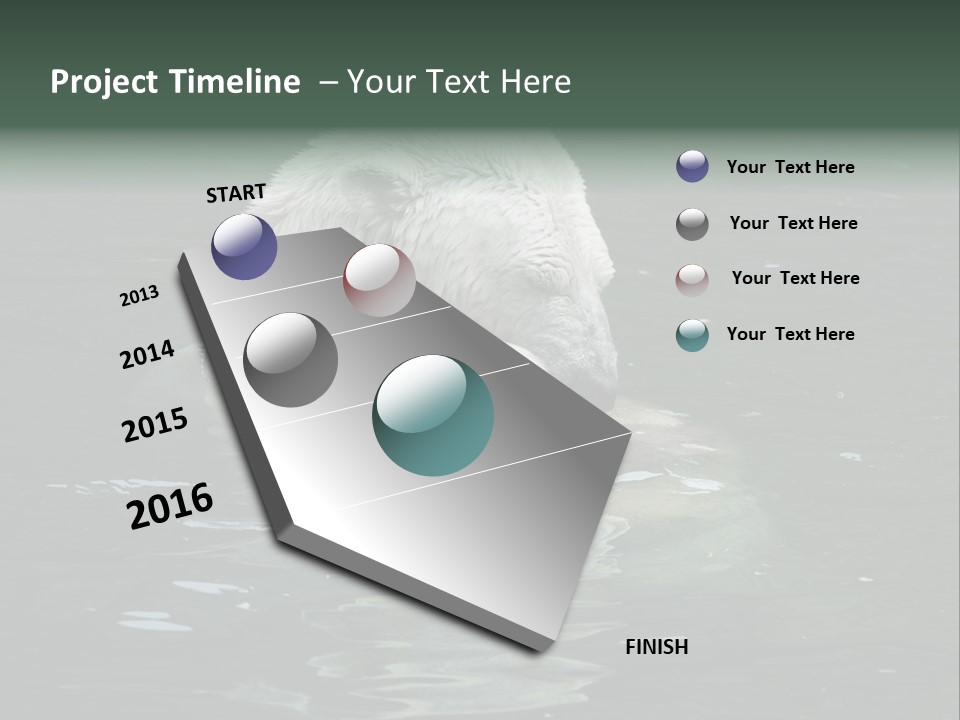 Project Timeline – Your Text Here

START

2013

2014

2015

2016

FINISH

Your Text Here

Your Text Here

Your Text Here

Your Text Here